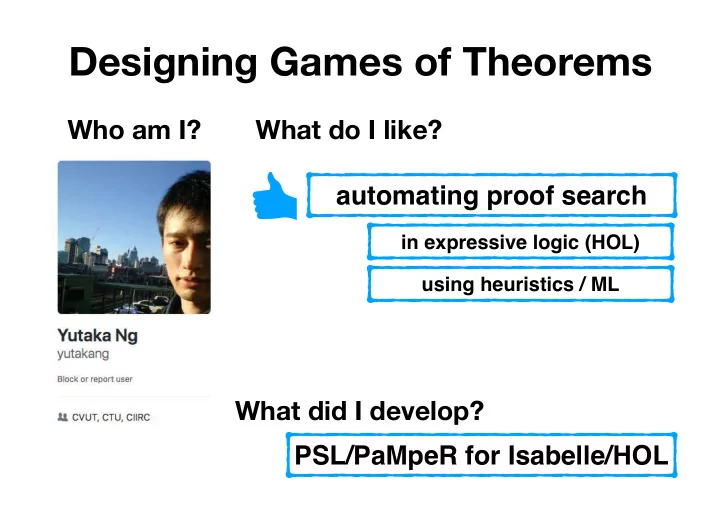 Designing Games of Theorems

Who am I?

Yutaka Ng
yutakang

Block or report user

CVUT, CTU, CIIRC

What do I like?

automating proof search

in expressive logic (HOL)

using heuristics / ML

What did I develop?

PSL/PaMpeR for Isabelle/HOL